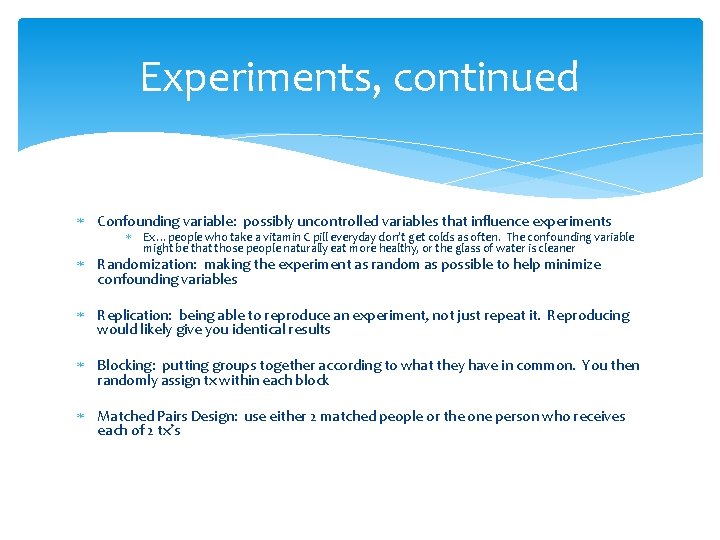 Experiments, continued

* Confounding variable: possibly uncontrolled variables that influence experiments
  * Ex… people who take a vitamin C pill everyday don't get colds as often. The confounding variable might be that those people naturally eat more healthy, or the glass of water is cleaner
* Randomization: making the experiment as random as possible to help minimize confounding variables

* Replication: being able to reproduce an experiment, not just repeat it. Reproducing would likely give you identical results

* Blocking: putting groups together according to what they have in common. You then randomly assign tx within each block

* Matched Pairs Design: use either 2 matched people or the one person who receives each of 2 tx's